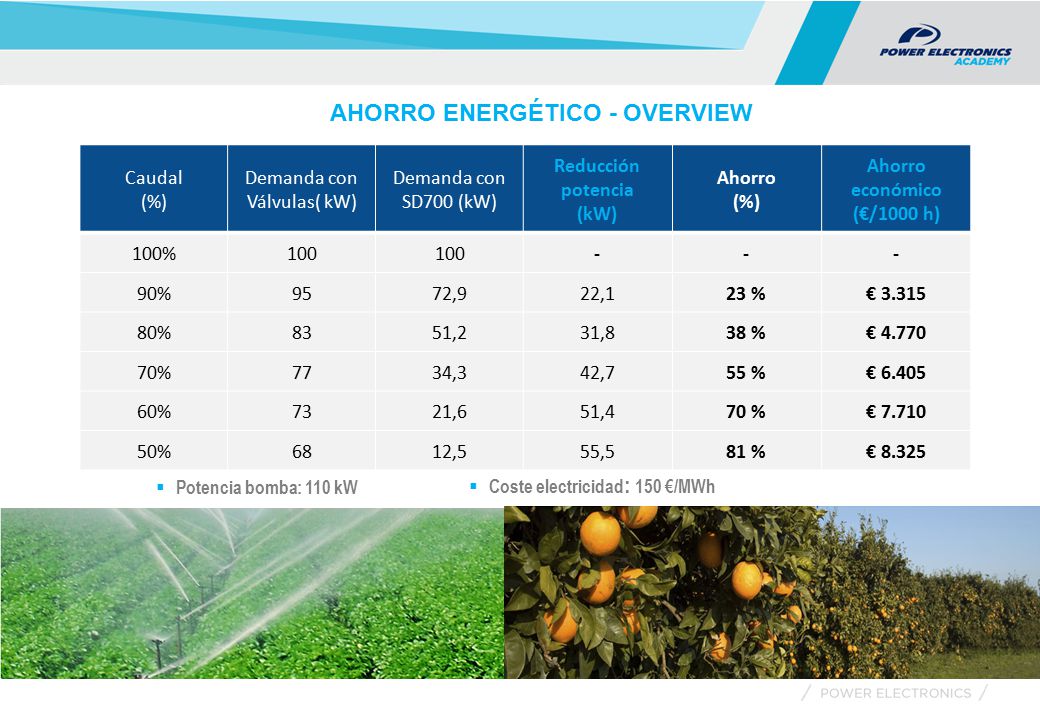 POWER ELECTRONICS ACADEMY

AHORRO ENERGÉTICO - OVERVIEW

| Caudal (%) | Demanda con Válvulas( kW) | Demanda con SD700 (kW) | Reducción potencia (kW) | Ahorro (%) | Ahorro económico (€/1000 h) |
|---|---|---|---|---|---|
| 100% | 100 | 100 | - | - | - |
| 90% | 95 | 72,9 | 22,1 | 23 % | € 3.315 |
| 80% | 83 | 51,2 | 31,8 | 38 % | € 4.770 |
| 70% | 77 | 34,3 | 42,7 | 55 % | € 6.405 |
| 60% | 73 | 21,6 | 51,4 | 70 % | € 7.710 |
| 50% | 68 | 12,5 | 55,5 | 81 % | € 8.325 |

▪ Potencia bomba: 110 kW
▪ Coste electricidad: 150 €/MWh

/ POWER ELECTRONICS /